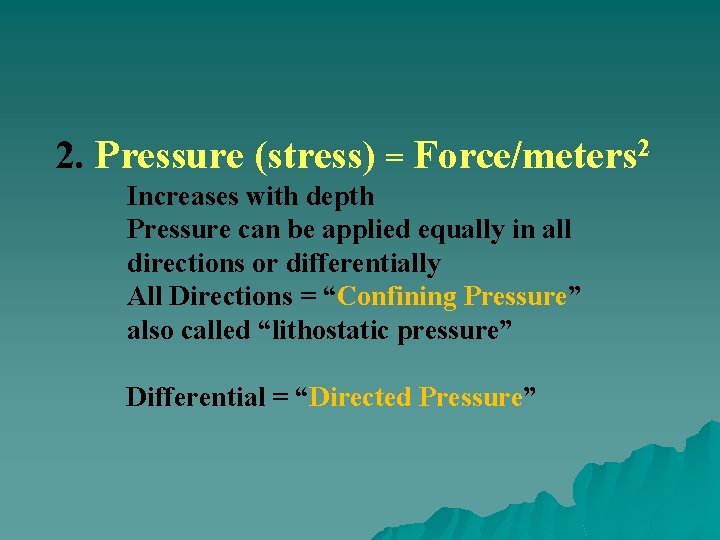 2. Pressure (stress) = Force/meters$^2$

Increases with depth
Pressure can be applied equally in all directions or differentially
All Directions = “Confining Pressure” also called “lithostatic pressure”

Differential = “Directed Pressure”